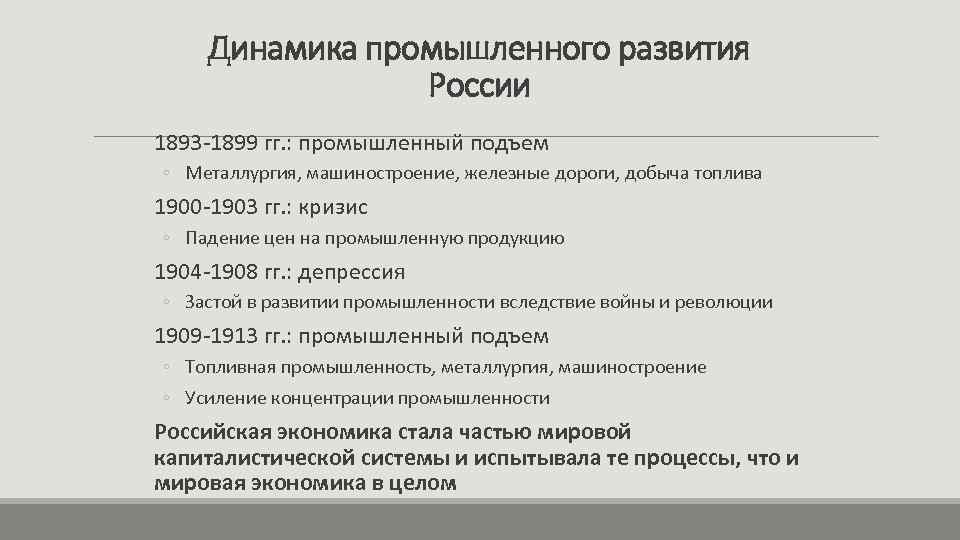 Динамика промышленного развития России

1893-1899 гг.: промышленный подъем

◦ Металлургия, машиностроение, железные дороги, добыча топлива

1900-1903 гг.: кризис

◦ Падение цен на промышленную продукцию

1904-1908 гг.: депрессия

◦ Застой в развитии промышленности вследствие войны и революции

1909-1913 гг.: промышленный подъем

◦ Топливная промышленность, металлургия, машиностроение

◦ Усиление концентрации промышленности

Российская экономика стала частью мировой капиталистической системы и испытывала те процессы, что и мировая экономика в целом